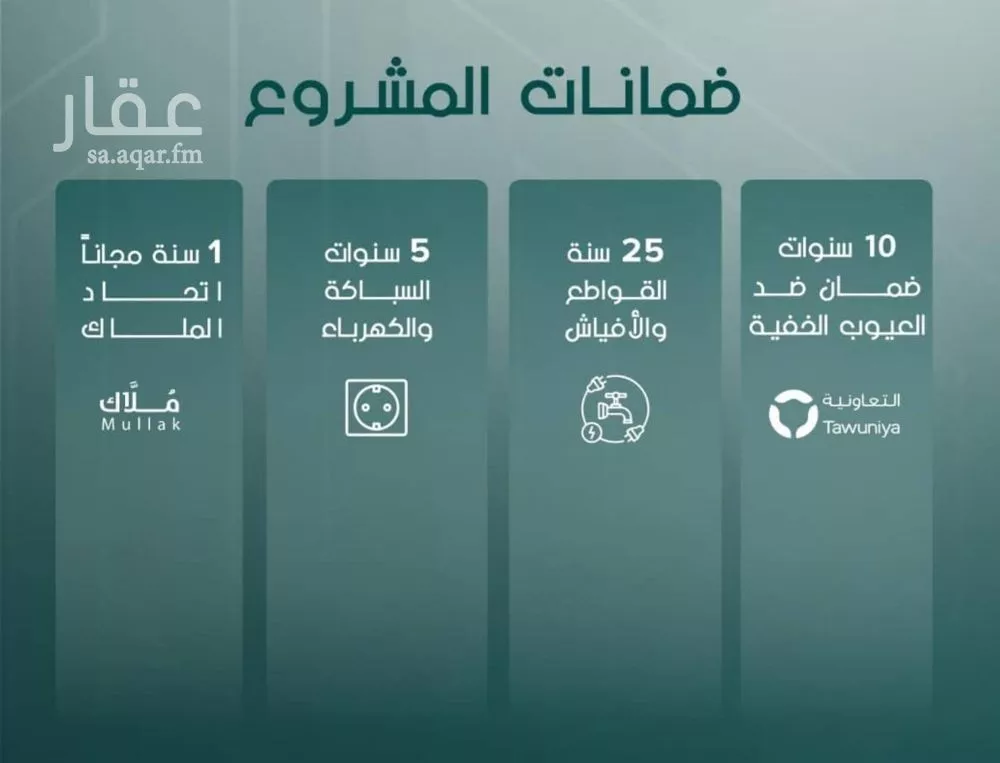 عقار
sa.aqar.fm

ضمانات المشروع

10 سنوات
ضمان ضد
العيوب الخفية
التعاونية
Tawuniya

25 سنة
القواطع
والأفياش

5 سنوات
السباكة
والكهرباء

1 سنة مجاناً
اتحاد
الملاك
مُلّاك
Mullak